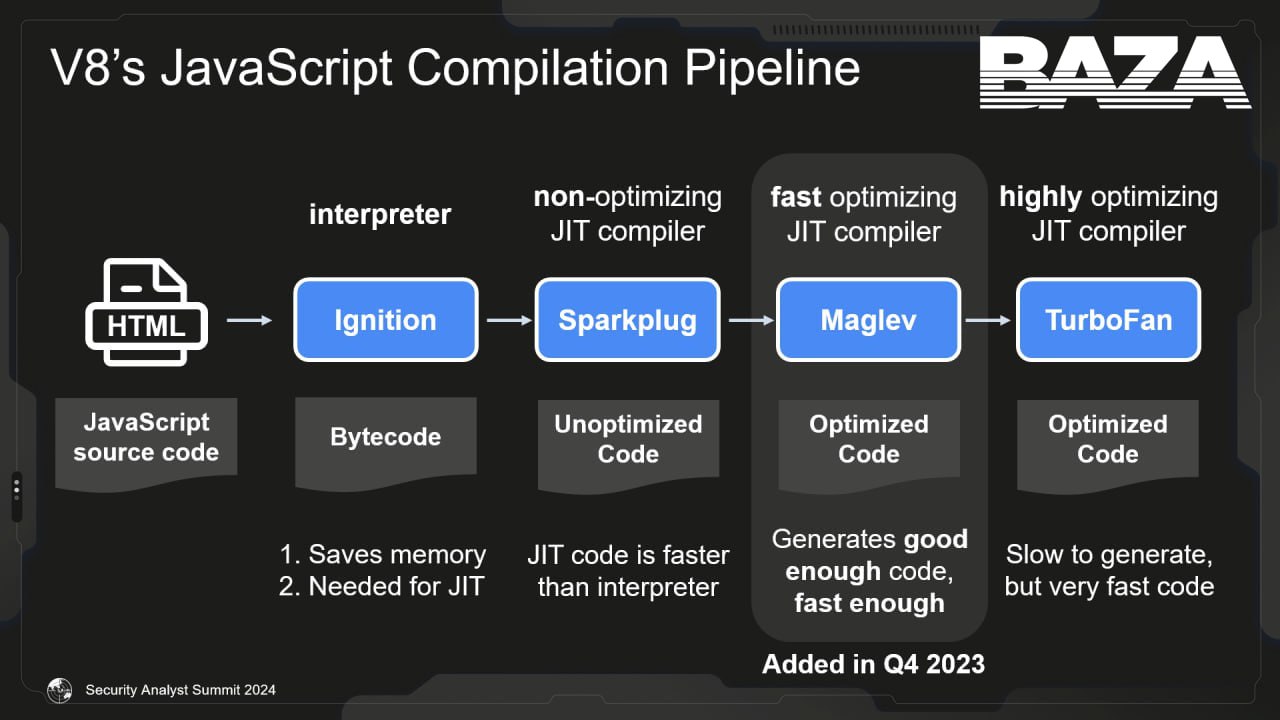 V8's JavaScript Compilation Pipeline

BAZA

HTML

JavaScript source code

interpreter

Ignition

Bytecode

1. Saves memory
2. Needed for JIT

non-optimizing JIT compiler

Sparkplug

Unoptimized Code

JIT code is faster than interpreter

fast optimizing JIT compiler

Maglev

Optimized Code

Generates good enough code, fast enough

Added in Q4 2023

highly optimizing JIT compiler

TurboFan

Optimized Code

Slow to generate, but very fast code

Security Analyst Summit 2024